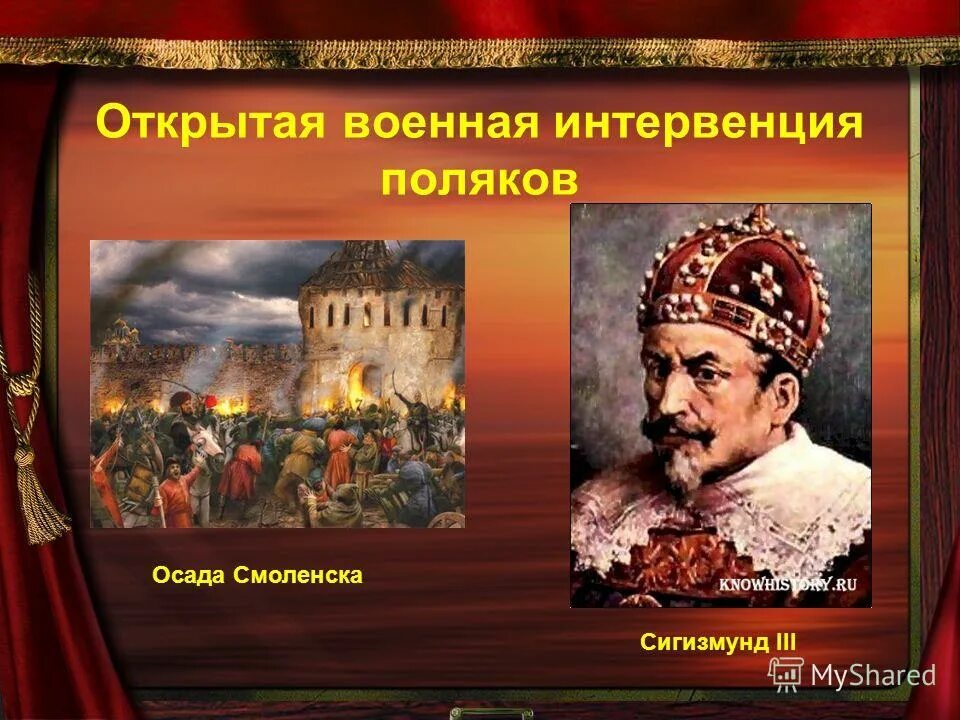 Открытая военная интервенция поляков

Осада Смоленска

KNOWHISTORY.RU

Сигизмунд III

MyShared